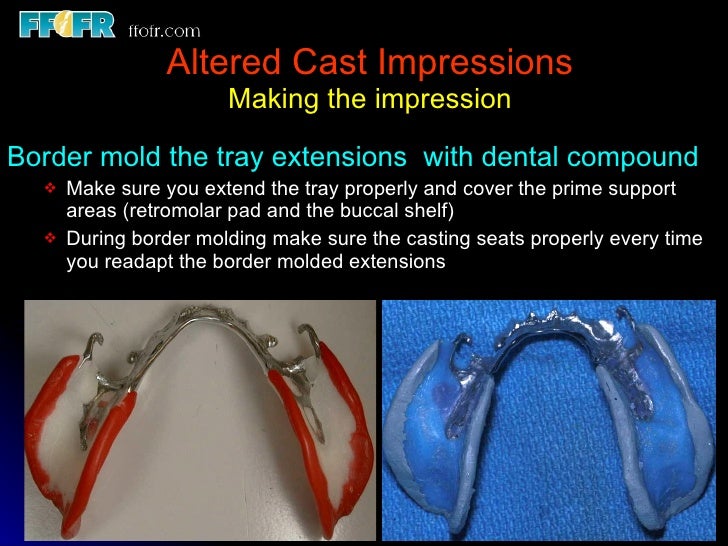 FFOFR ffofr.com

Altered Cast Impressions
Making the impression

Border mold the tray extensions with dental compound

❖ Make sure you extend the tray properly and cover the prime support areas (retromolar pad and the buccal shelf)
❖ During border molding make sure the casting seats properly every time you readapt the border molded extensions